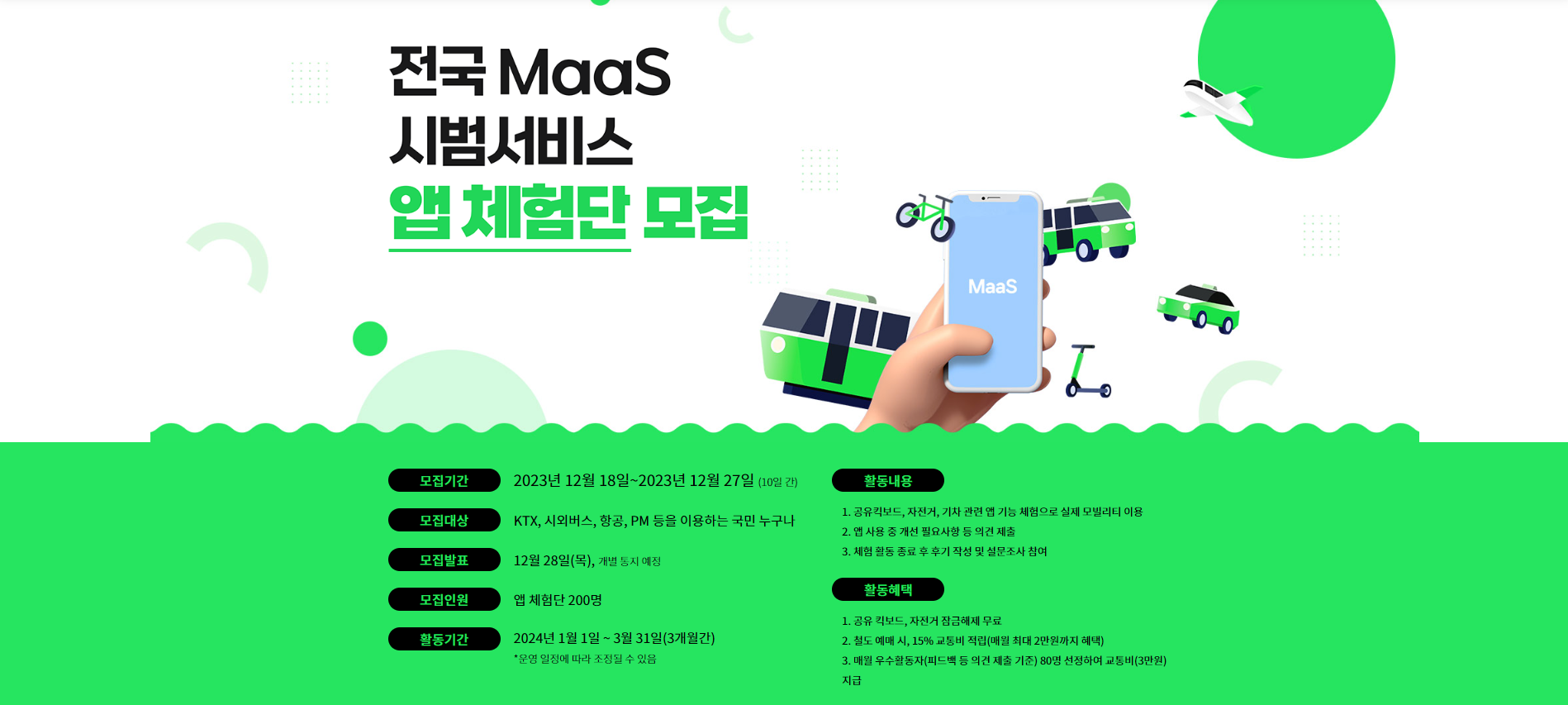 전국 MaaS
시범서비스
앱 체험단 모집

MaaS

모집기간 2023년 12월 18일~2023년 12월 27일 (10일 간)

모집대상 KTX, 시외버스, 항공, PM 등을 이용하는 국민 누구나

모집발표 12월 28일(목), 개별 통지 예정

모집인원 앱 체험단 200명

활동기간 2024년 1월 1일 ~ 3월 31일(3개월간)
*운영 일정에 따라 조정될 수 있음

활동내용
1. 공유킥보드, 자전거, 기차 관련 앱 기능 체험으로 실제 모빌리티 이용
2. 앱 사용 중 개선 필요사항 등 의견 제출
3. 체험 활동 종료 후 후기 작성 및 설문조사 참여

활동혜택
1. 공유 킥보드, 자전거 잠금해제 무료
2. 철도 예매 시, 15% 교통비 적립(매월 최대 2만원까지 혜택)
3. 매월 우수활동자(피드백 등 의견 제출 기준) 80명 선정하여 교통비(3만원) 지급